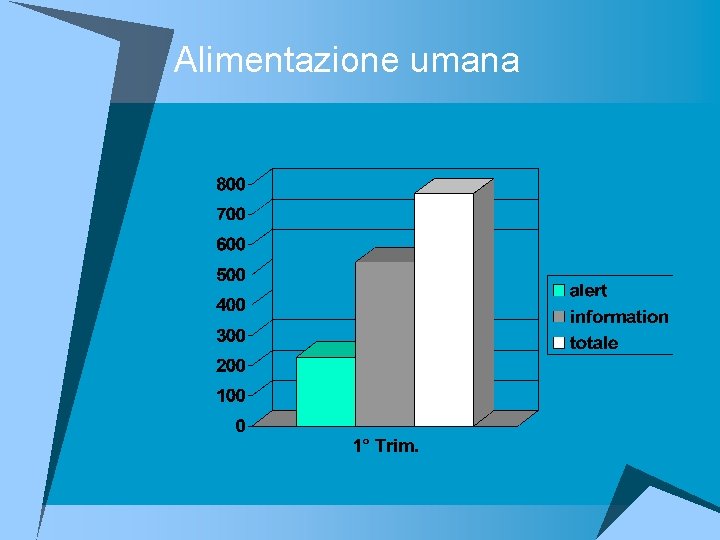 Alimentazione umana

800
700
600
500
400
300
200
100
0

1° Trim.

alert
information
totale